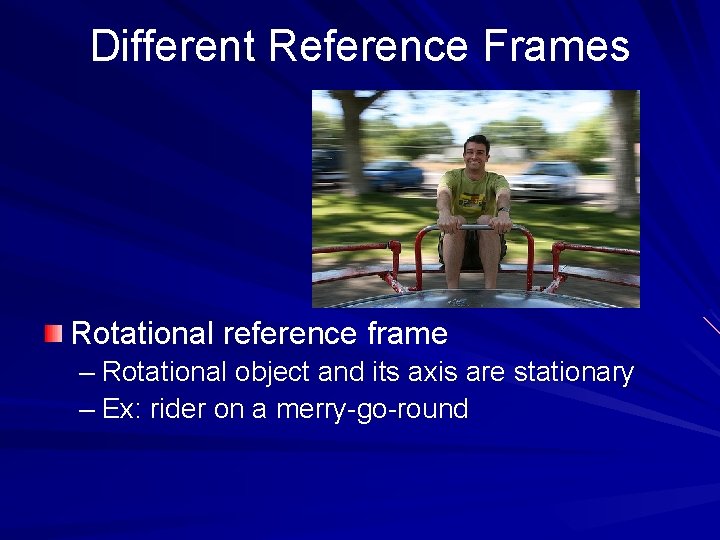 Different Reference Frames

Rotational reference frame

– Rotational object and its axis are stationary

– Ex: rider on a merry-go-round